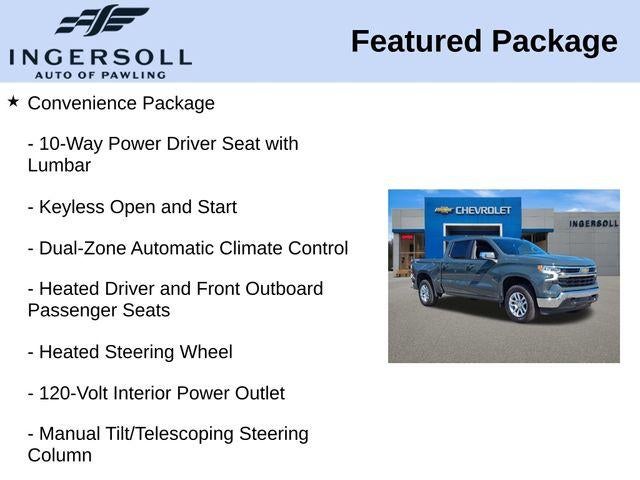 INGERSOLL
AUTO OF PAWLING

Featured Package

★ Convenience Package

- 10-Way Power Driver Seat with Lumbar

- Keyless Open and Start

- Dual-Zone Automatic Climate Control

- Heated Driver and Front Outboard Passenger Seats

- Heated Steering Wheel

- 120-Volt Interior Power Outlet

- Manual Tilt/Telescoping Steering Column

CHEVROLET
INGERSOLL